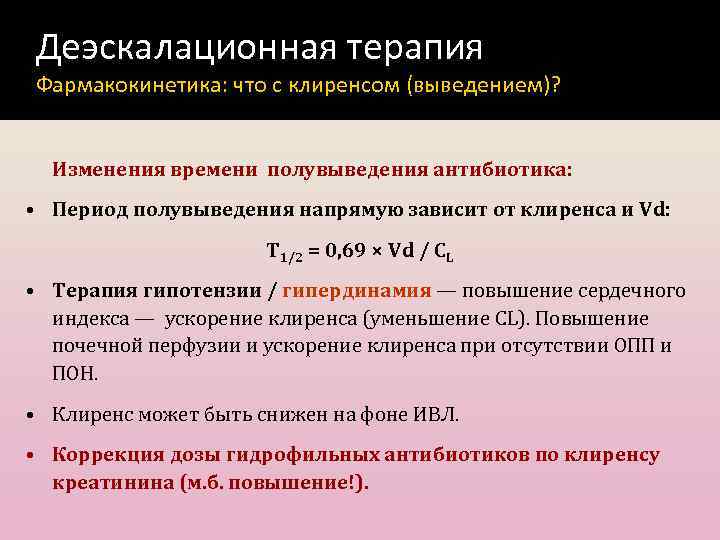 Деэскалационная терапия
Фармакокинетика: что с клиренсом (выведением)?

Изменения времени полувыведения антибиотика:

• Период полувыведения напрямую зависит от клиренса и Vd:

$T_{1/2} = 0,69 \times Vd / C_L$

• Терапия гипотензии / гипердинамия — повышение сердечного индекса — ускорение клиренса (уменьшение CL). Повышение почечной перфузии и ускорение клиренса при отсутствии ОПП и ПОН.

• Клиренс может быть снижен на фоне ИВЛ.

• Коррекция дозы гидрофильных антибиотиков по клиренсу креатинина (м.б. повышение!).